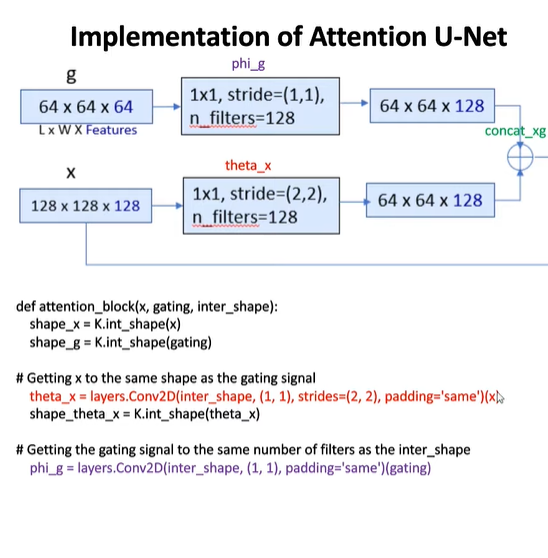 Implementation of Attention U-Net

g

64 x 64 x 64

L x W X Features

phi_g

1x1, stride=(1,1), n_filters=128

64 x 64 x 128

concat_xg

x

128 x 128 x 128

theta_x

1x1, stride=(2,2), n_filters=128

64 x 64 x 128

def attention_block(x, gating, inter_shape):
shape_x = K.int_shape(x)
shape_g = K.int_shape(gating)

# Getting x to the same shape as the gating signal
theta_x = layers.Conv2D(inter_shape, (1, 1), strides=(2, 2), padding='same')(x)
shape_theta_x = K.int_shape(theta_x)

# Getting the gating signal to the same number of filters as the inter_shape
phi_g = layers.Conv2D(inter_shape, (1, 1), padding='same')(gating)